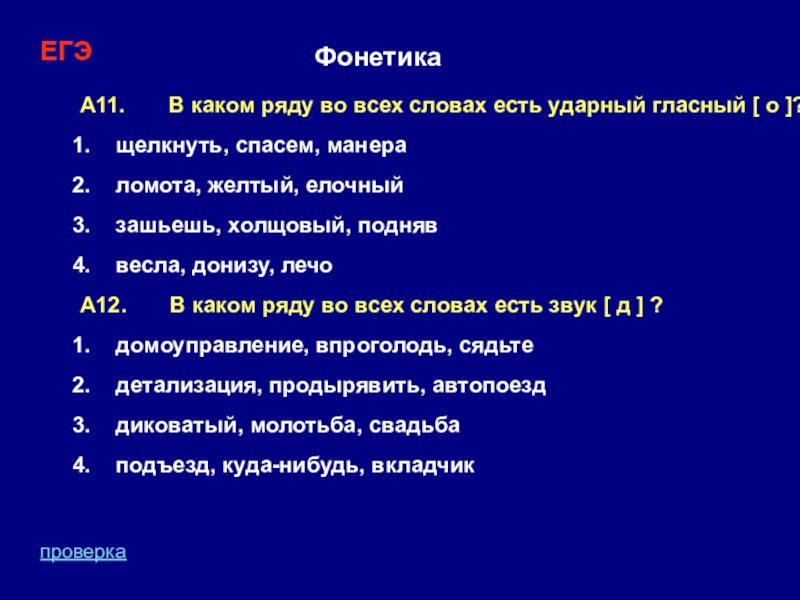 ЕГЭ

Фонетика

А11. В каком ряду во всех словах есть ударный гласный [ о ]?

1. щелкнуть, спасем, манера
2. ломота, желтый, елочный
3. зашьешь, холщовый, подняв
4. весла, донизу, лечо

А12. В каком ряду во всех словах есть звук [ д ] ?

1. домоуправление, впроголодь, сядьте
2. детализация, продырявить, автопоезд
3. диковатый, молотьба, свадьба
4. подъезд, куда-нибудь, вкладчик

проверка